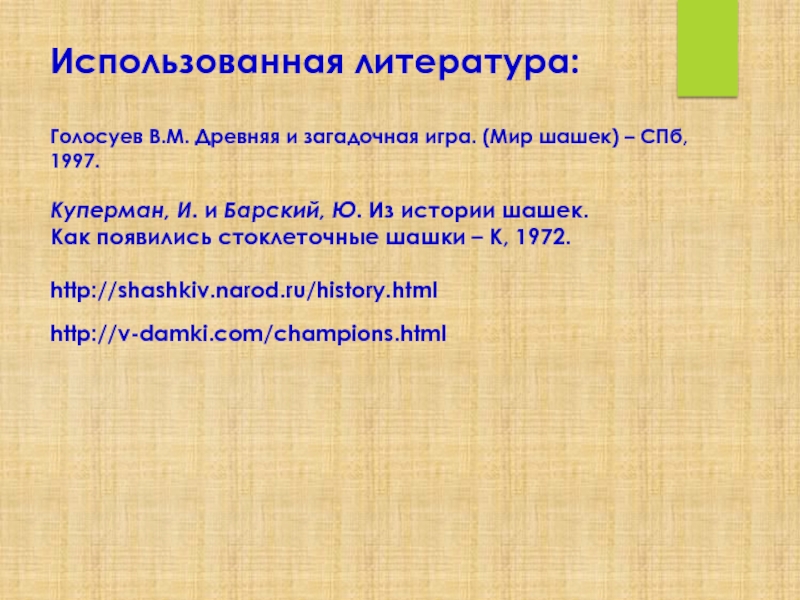 Использованная литература:

Голосуев В.М. Древняя и загадочная игра. (Мир шашек) – СПб, 1997.

Куперман, И. и Барский, Ю. Из истории шашек.
Как появились стоклеточные шашки – К, 1972.

http://shashkiv.narod.ru/history.html

http://v-damki.com/champions.html